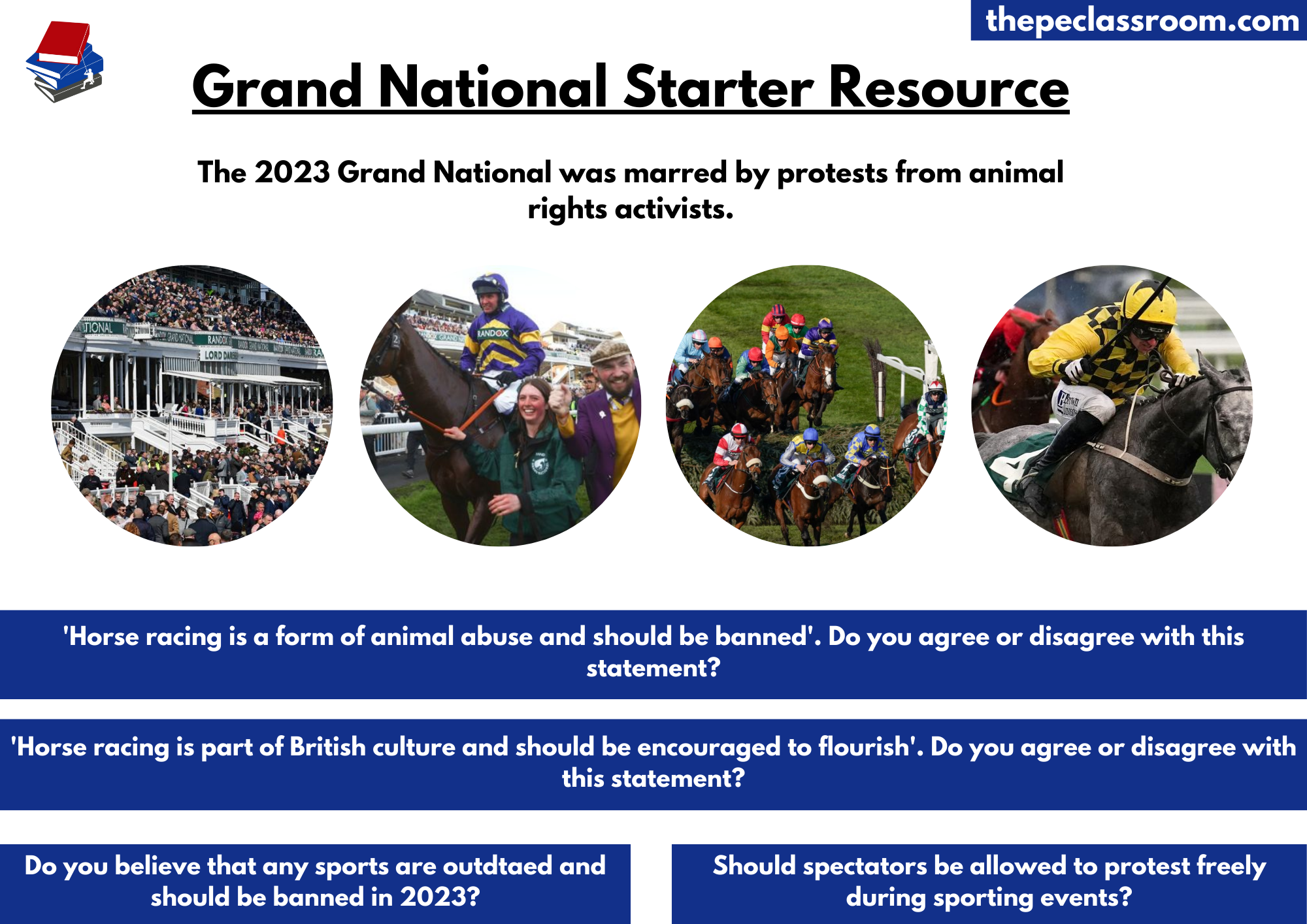 thepeclassroom.com

Grand National Starter Resource

The 2023 Grand National was marred by protests from animal rights activists.

TIONAL RANDOX LORD DARBY

RANDOX

'Horse racing is a form of animal abuse and should be banned'. Do you agree or disagree with this statement?

'Horse racing is part of British culture and should be encouraged to flourish'. Do you agree or disagree with this statement?

Do you believe that any sports are outdtaed and should be banned in 2023?

Should spectators be allowed to protest freely during sporting events?